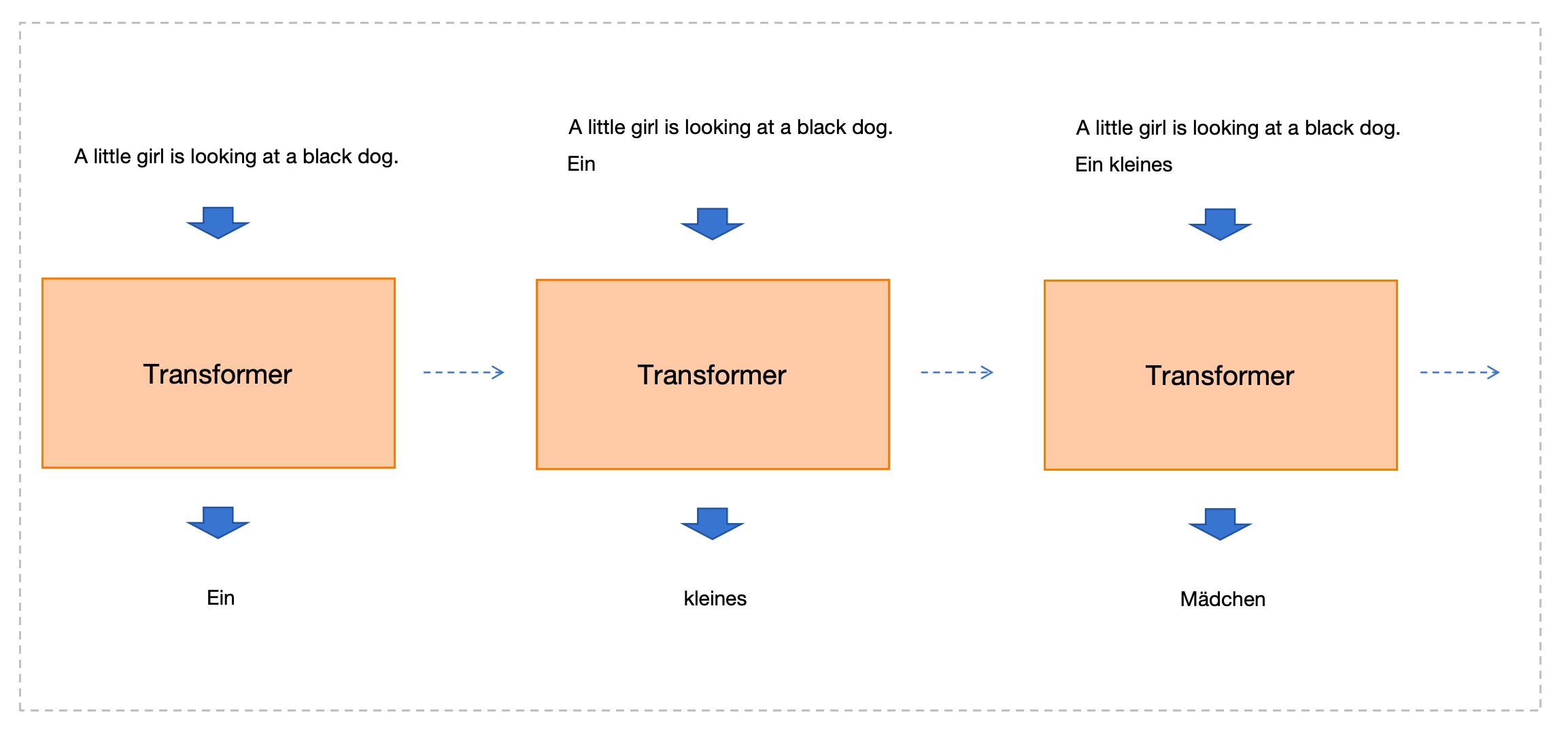 A little girl is looking at a black dog.

Transformer

Ein

A little girl is looking at a black dog.
Ein

Transformer

kleines

A little girl is looking at a black dog.
Ein kleines

Transformer

Mädchen